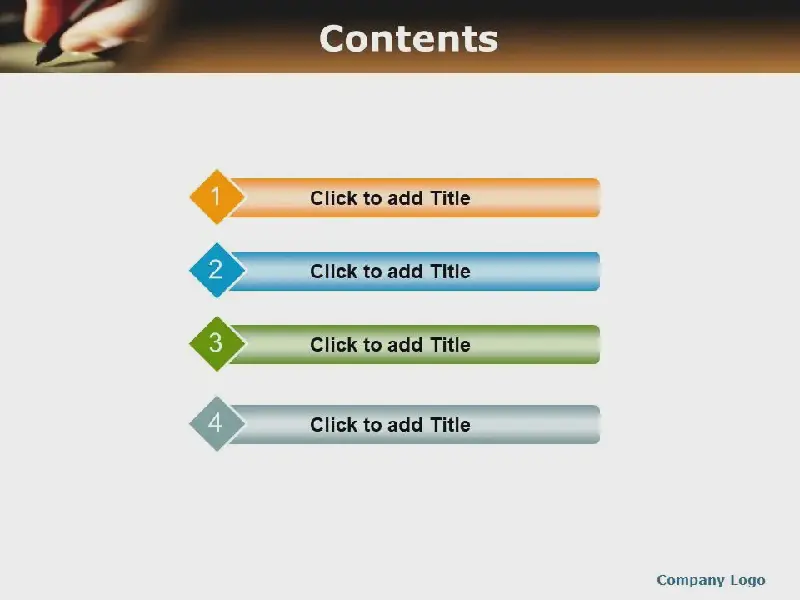 Contents

1 Click to add Title

2 Click to add Title

3 Click to add Title

4 Click to add Title

Company Logo